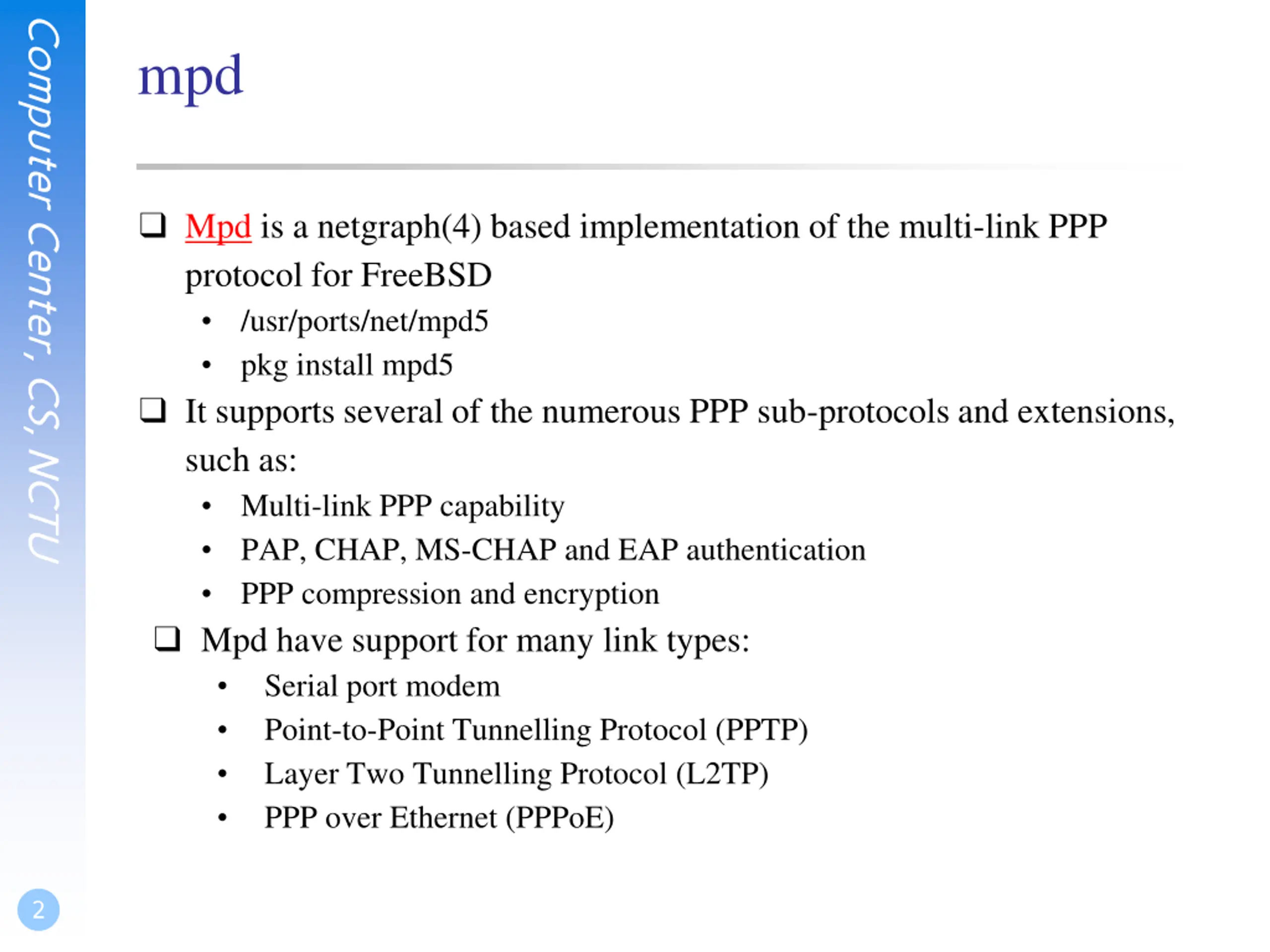 Computer Center, CS, NCTU

mpd

❑ Mpd is a netgraph(4) based implementation of the multi-link PPP protocol for FreeBSD
• /usr/ports/net/mpd5
• pkg install mpd5

❑ It supports several of the numerous PPP sub-protocols and extensions, such as:
• Multi-link PPP capability
• PAP, CHAP, MS-CHAP and EAP authentication
• PPP compression and encryption

❑ Mpd have support for many link types:
• Serial port modem
• Point-to-Point Tunnelling Protocol (PPTP)
• Layer Two Tunnelling Protocol (L2TP)
• PPP over Ethernet (PPPoE)

2